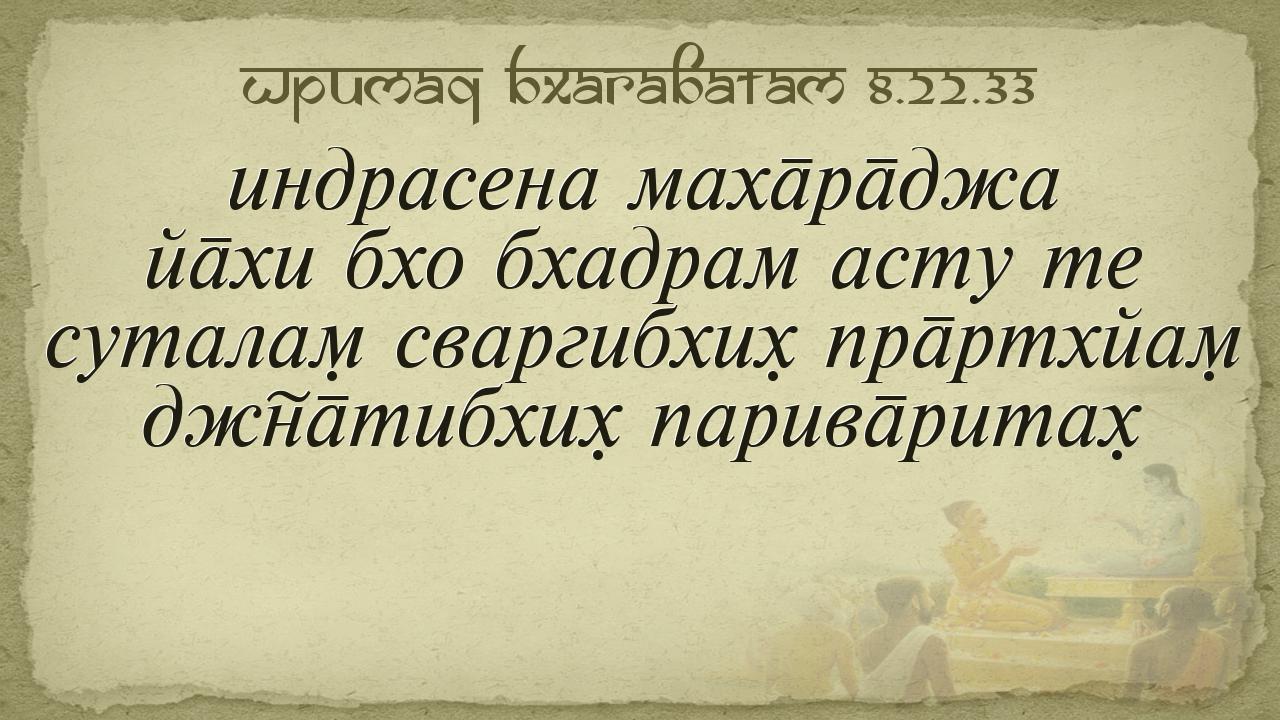 Шримад Бхагаватам 8.22.33

индрасена маха̄ра̄джа
йа̄хи бхо бхадрам асту те
суталам̣ сваргибхих̣ пра̄ртхйам̣
джн̃а̄тибхих̣ парива̄ритах̣